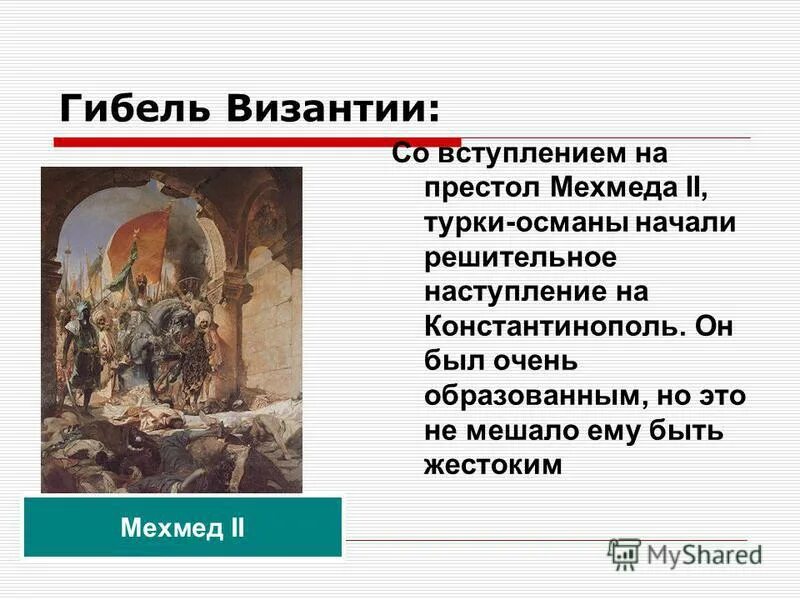 Гибель Византии:

Со вступлением на престол Мехмеда II, турки-османы начали решительное наступление на Константинополь. Он был очень образованным, но это не мешало ему быть жестоким

Мехмед II

MyShared